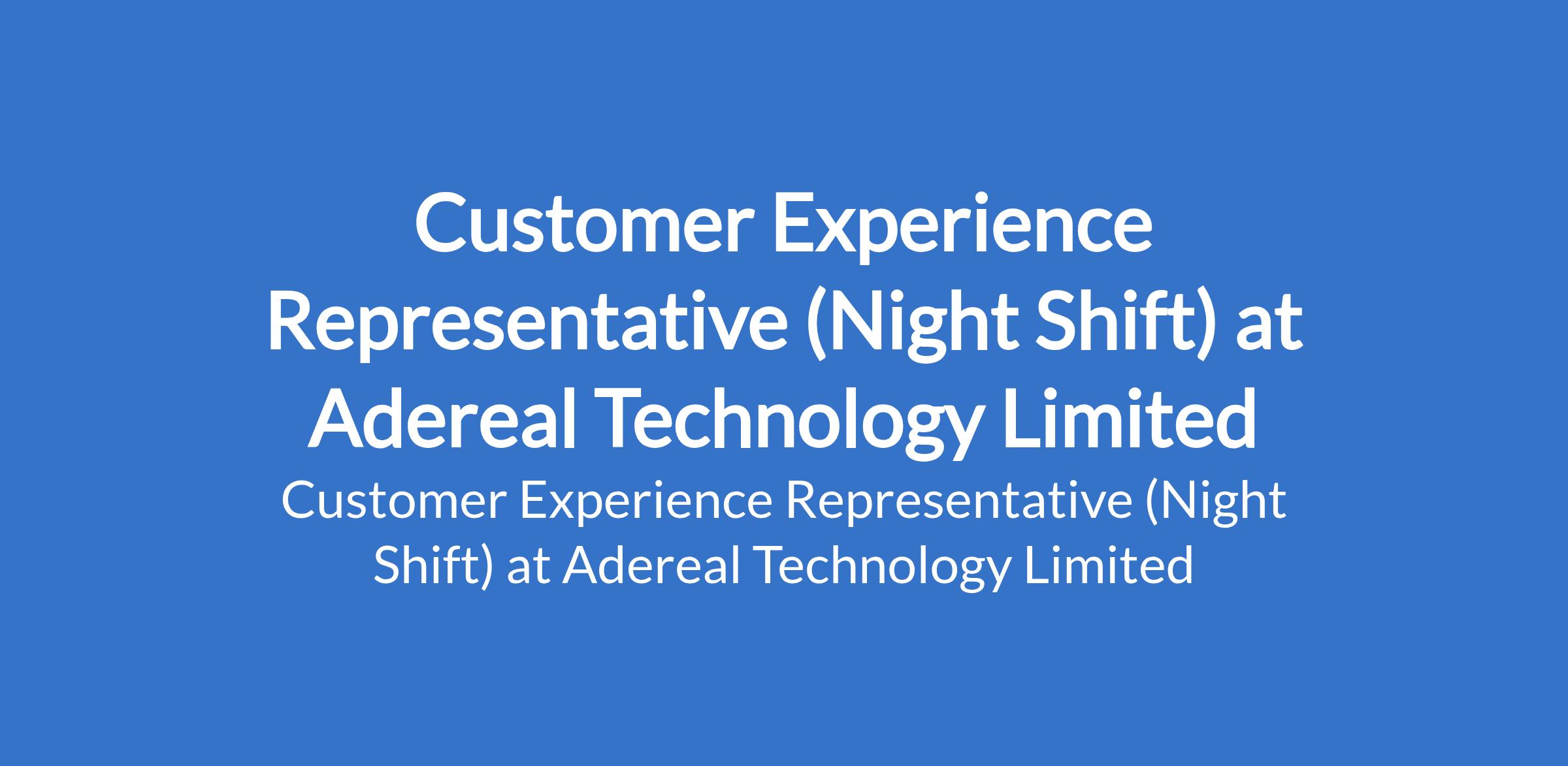 Customer Experience Representative (Night Shift) at Adereal Technology Limited

Customer Experience Representative (Night Shift) at Adereal Technology Limited